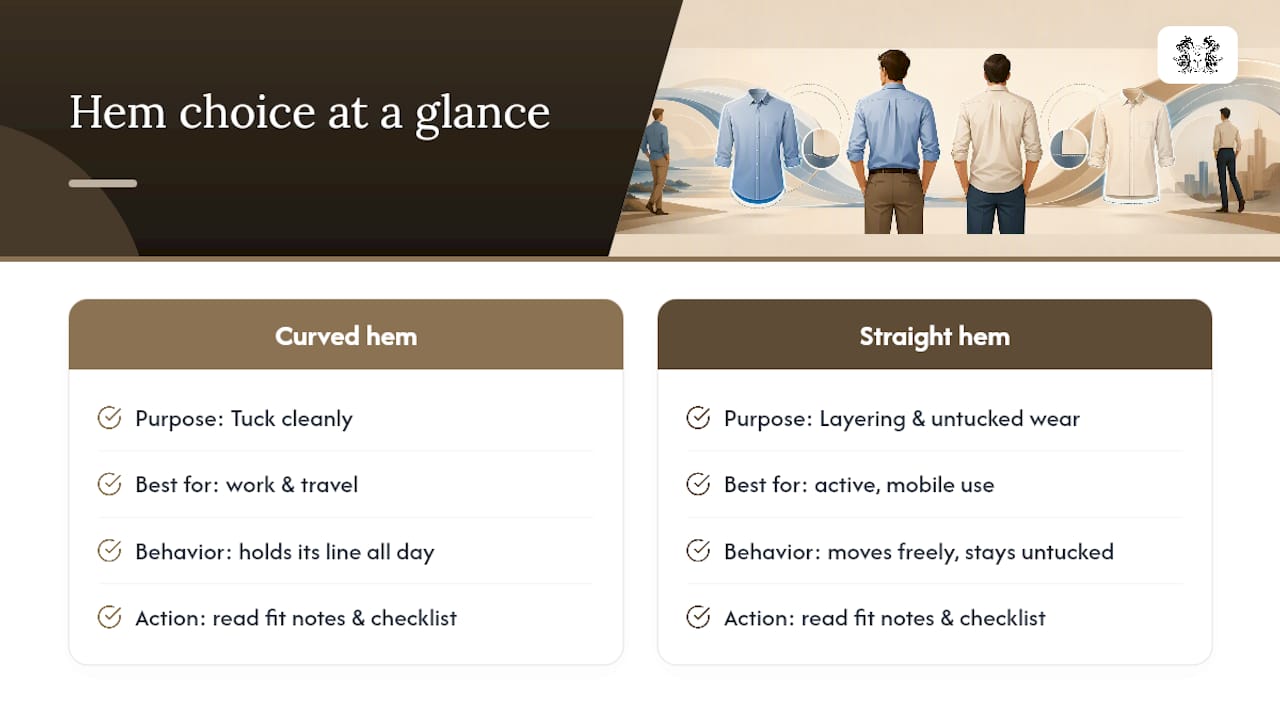 Hem choice at a glance

Curved hem

Purpose: Tuck cleanly

Best for: work & travel

Behavior: holds its line all day

Action: read fit notes & checklist

Straight hem

Purpose: Layering & untucked wear

Best for: active, mobile use

Behavior: moves freely, stays untucked

Action: read fit notes & checklist